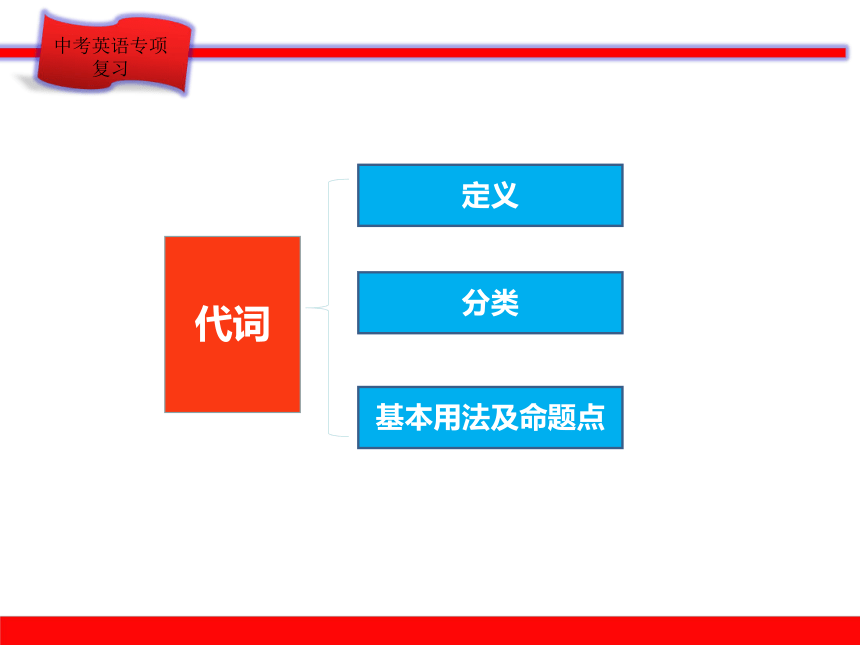 中考英语专项复习

代词

定义

分类

基本用法及命题点